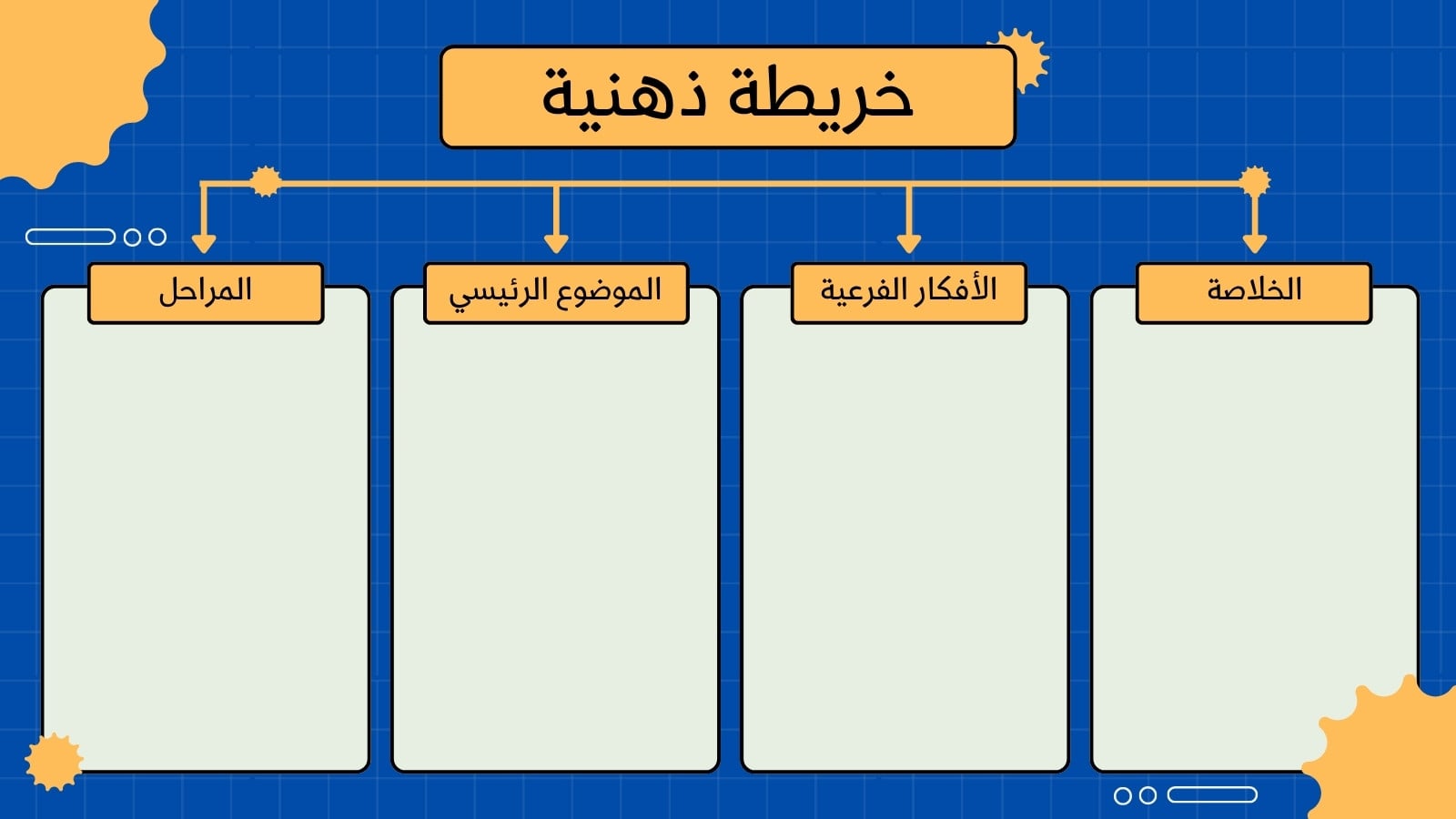 خريطة ذهنية

الخلاصة

الأفكار الفرعية

الموضوع الرئيسي

المراحل